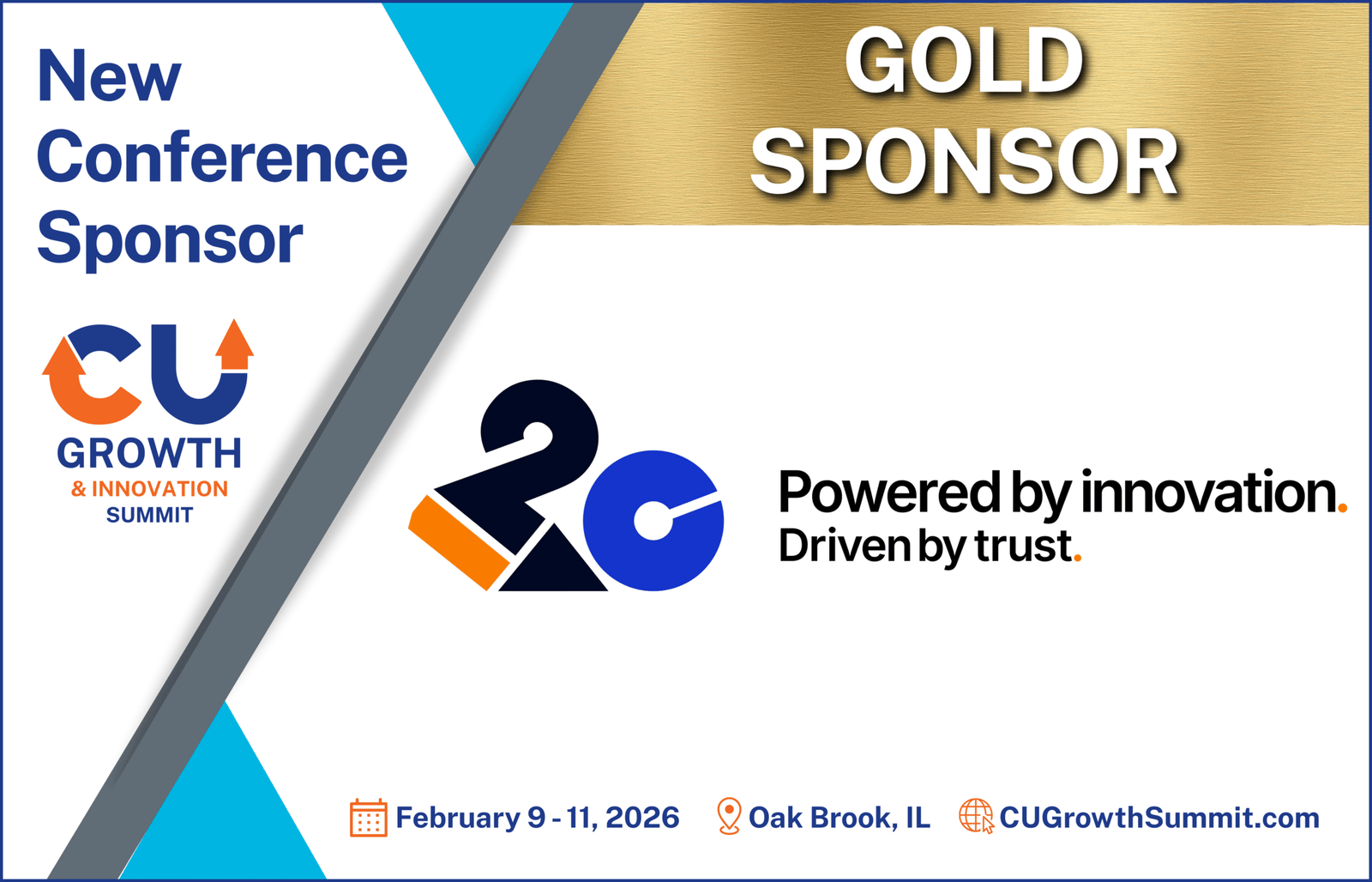 New Conference Sponsor

CU
GROWTH
& INNOVATION
SUMMIT

GOLD SPONSOR

2C

Powered by innovation.
Driven by trust.

February 9 - 11, 2026 Oak Brook, IL CUGrowthSummit.com